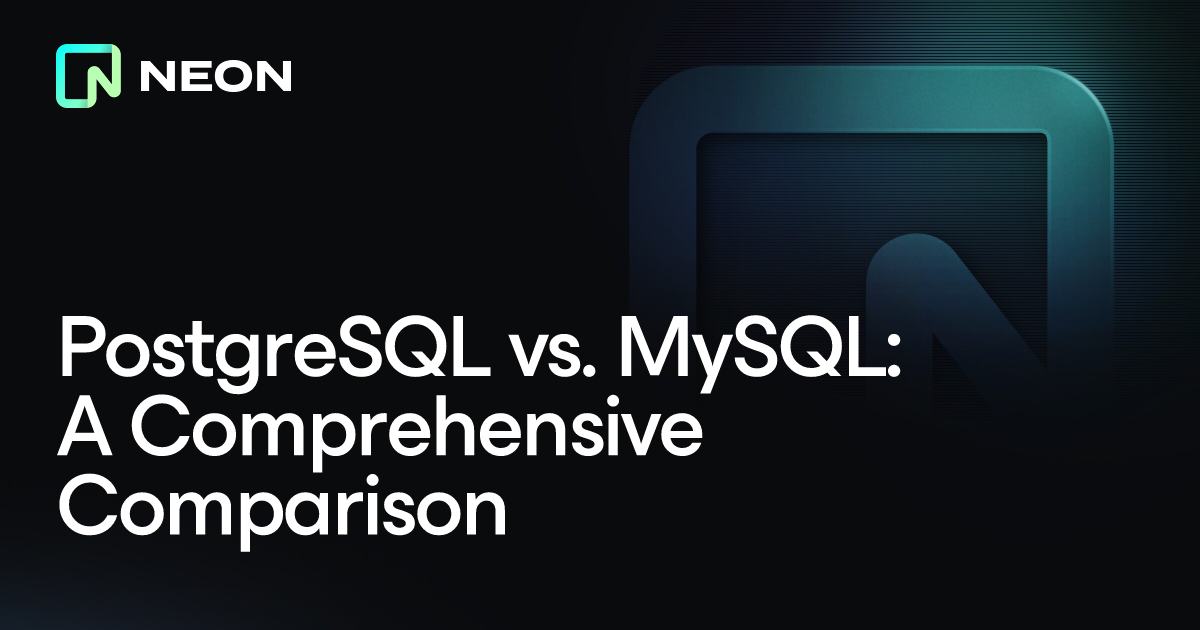 NEON

PostgreSQL vs. MySQL: A Comprehensive Comparison